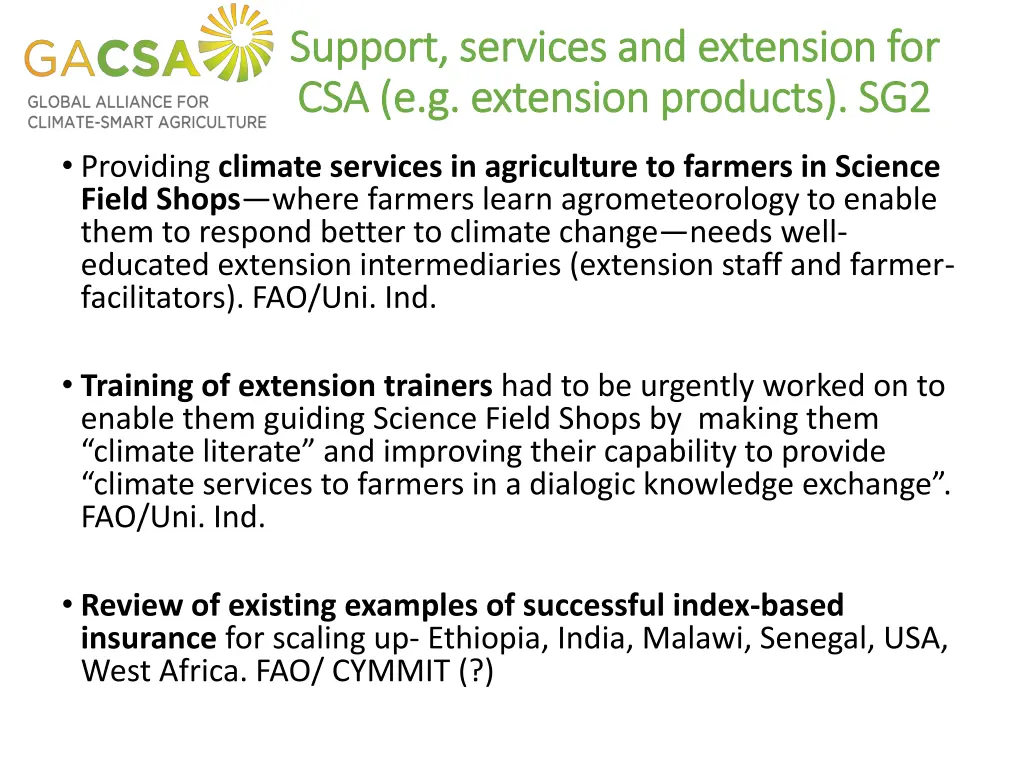 GACSA
GLOBAL ALLIANCE FOR CLIMATE-SMART AGRICULTURE

Support, services and extension for CSA (e.g. extension products). SG2

• Providing climate services in agriculture to farmers in Science Field Shops—where farmers learn agrometeorology to enable them to respond better to climate change—needs well-educated extension intermediaries (extension staff and farmer-facilitators). FAO/Uni. Ind.

• Training of extension trainers had to be urgently worked on to enable them guiding Science Field Shops by making them “climate literate” and improving their capability to provide “climate services to farmers in a dialogic knowledge exchange”. FAO/Uni. Ind.

• Review of existing examples of successful index-based insurance for scaling up- Ethiopia, India, Malawi, Senegal, USA, West Africa. FAO/ CYMMIT (?)